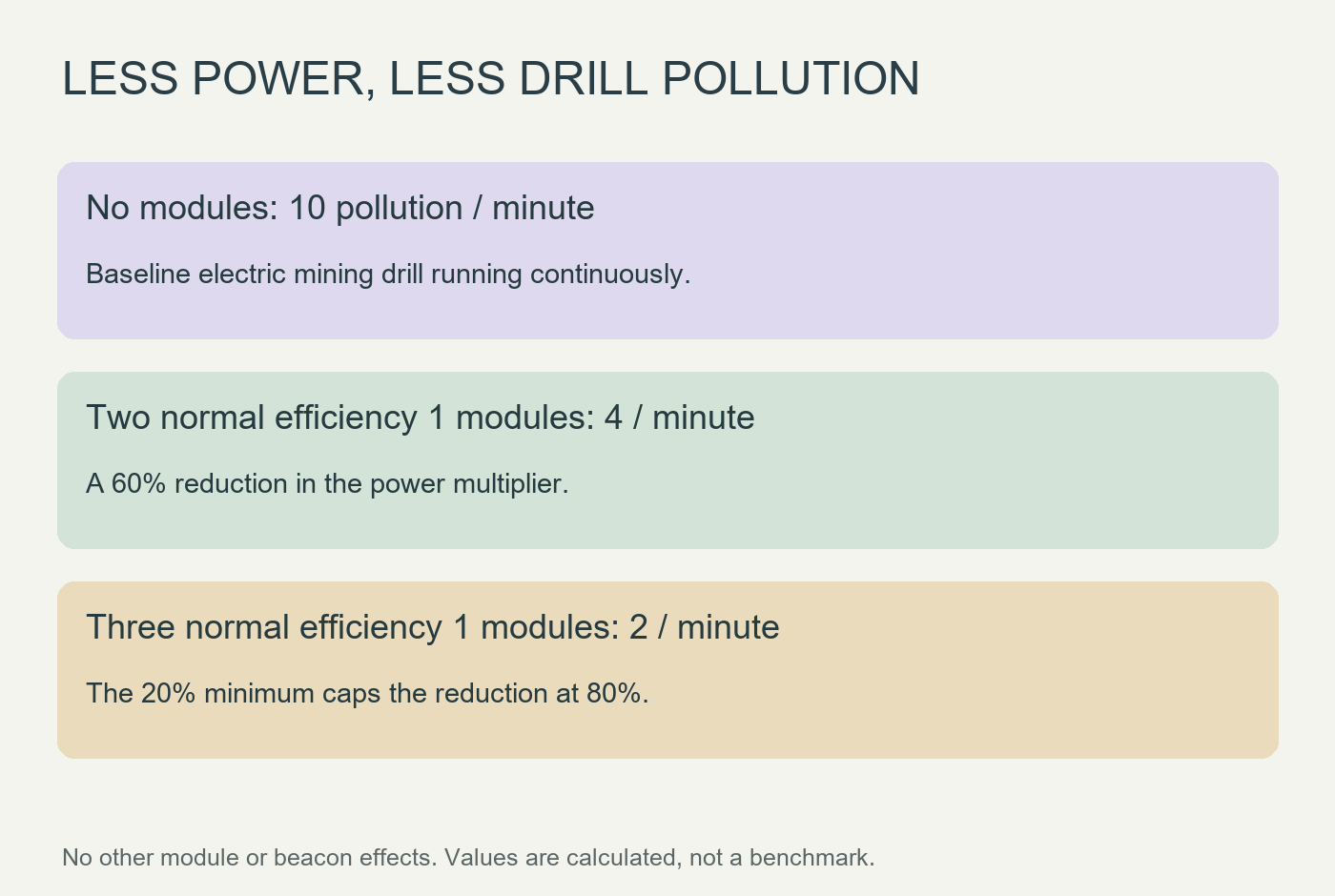 LESS POWER, LESS DRILL POLLUTION

No modules: 10 pollution / minute

Baseline electric mining drill running continuously.

Two normal efficiency 1 modules: 4 / minute

A 60% reduction in the power multiplier.

Three normal efficiency 1 modules: 2 / minute

The 20% minimum caps the reduction at 80%.

No other module or beacon effects. Values are calculated, not a benchmark.